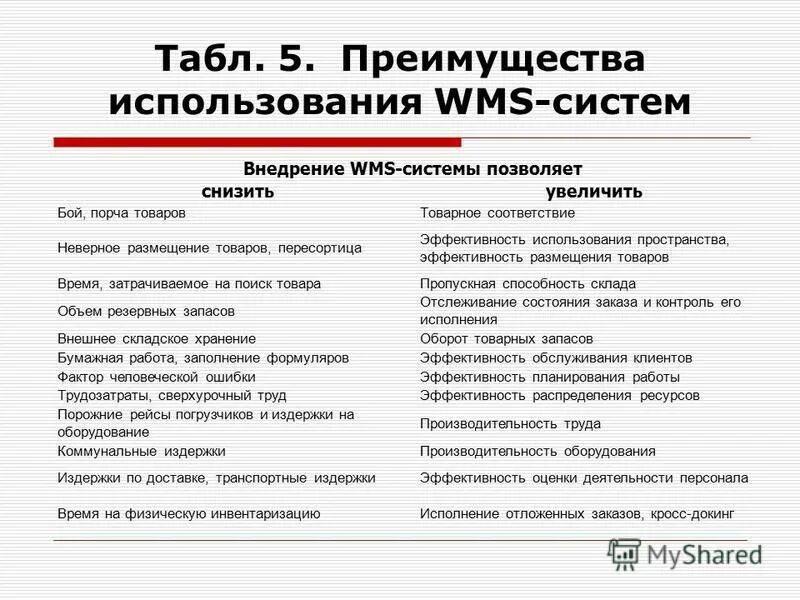 Табл. 5. Преимущества использования WMS-систем

Внедрение WMS-системы позволяет

| снизить | увеличить |
|---|---|
| Бой, порча товаров | Товарное соответствие |
| Неверное размещение товаров, пересортица | Эффективность использования пространства, эффективность размещения товаров |
| Время, затрачиваемое на поиск товара | Пропускная способность склада |
| Объем резервных запасов | Отслеживание состояния заказа и контроль его исполнения |
| Внешнее складское хранение | Оборот товарных запасов |
| Бумажная работа, заполнение формуляров | Эффективность обслуживания клиентов |
| Фактор человеческой ошибки | Эффективность планирования работы |
| Трудозатраты, сверхурочный труд | Эффективность распределения ресурсов |
| Порожние рейсы погрузчиков и издержки на оборудование | Производительность труда |
| Коммунальные издержки | Производительность оборудования |
| Издержки по доставке, транспортные издержки | Эффективность оценки деятельности персонала |
| Время на физическую инвентаризацию | Исполнение отложенных заказов, кросс-докинг |

MyShared